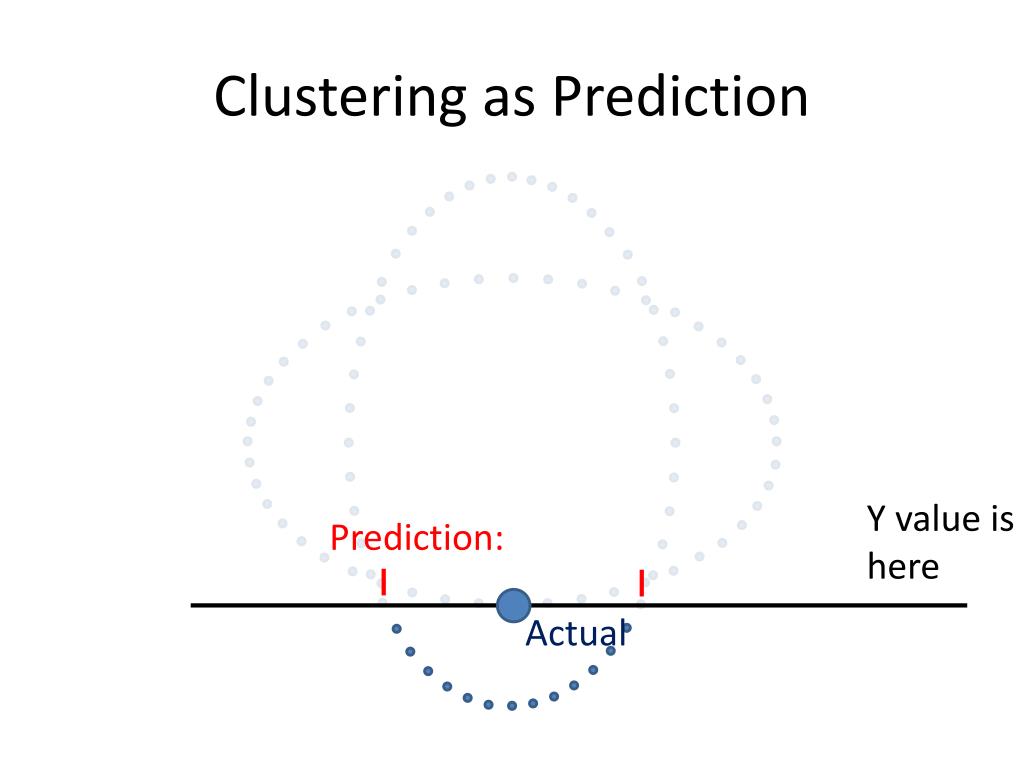 Clustering as Prediction

Prediction:

Y value is here

Actual